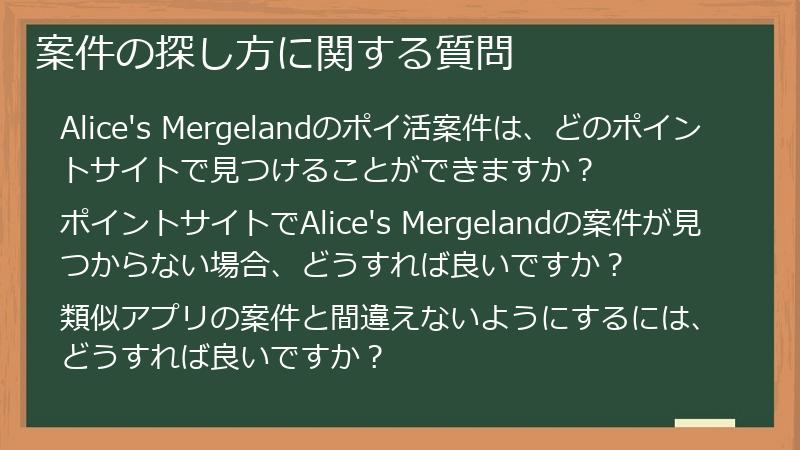 案件の探し方に関する質問

Alice's Mergelandのポイ活案件は、どのポイントサイトで見つけることができますか？

ポイントサイトでAlice's Mergelandの案件が見つからない場合、どうすれば良いですか？

類似アプリの案件と間違えないようにするには、どうすれば良いですか？